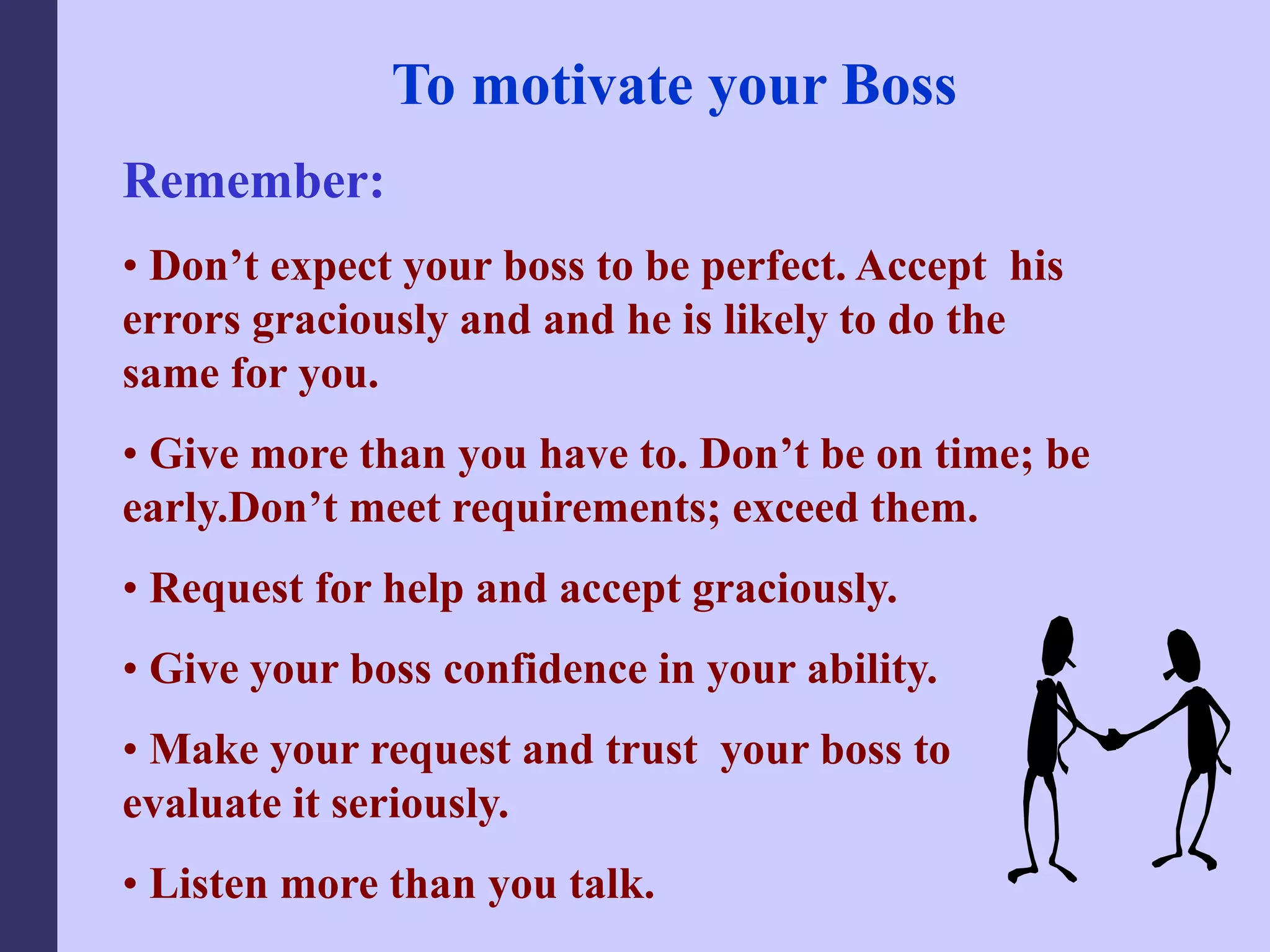 To motivate your Boss

Remember:

• Don’t expect your boss to be perfect. Accept his errors graciously and and he is likely to do the same for you.

• Give more than you have to. Don’t be on time; be early.Don’t meet requirements; exceed them.

• Request for help and accept graciously.

• Give your boss confidence in your ability.

• Make your request and trust your boss to evaluate it seriously.

• Listen more than you talk.